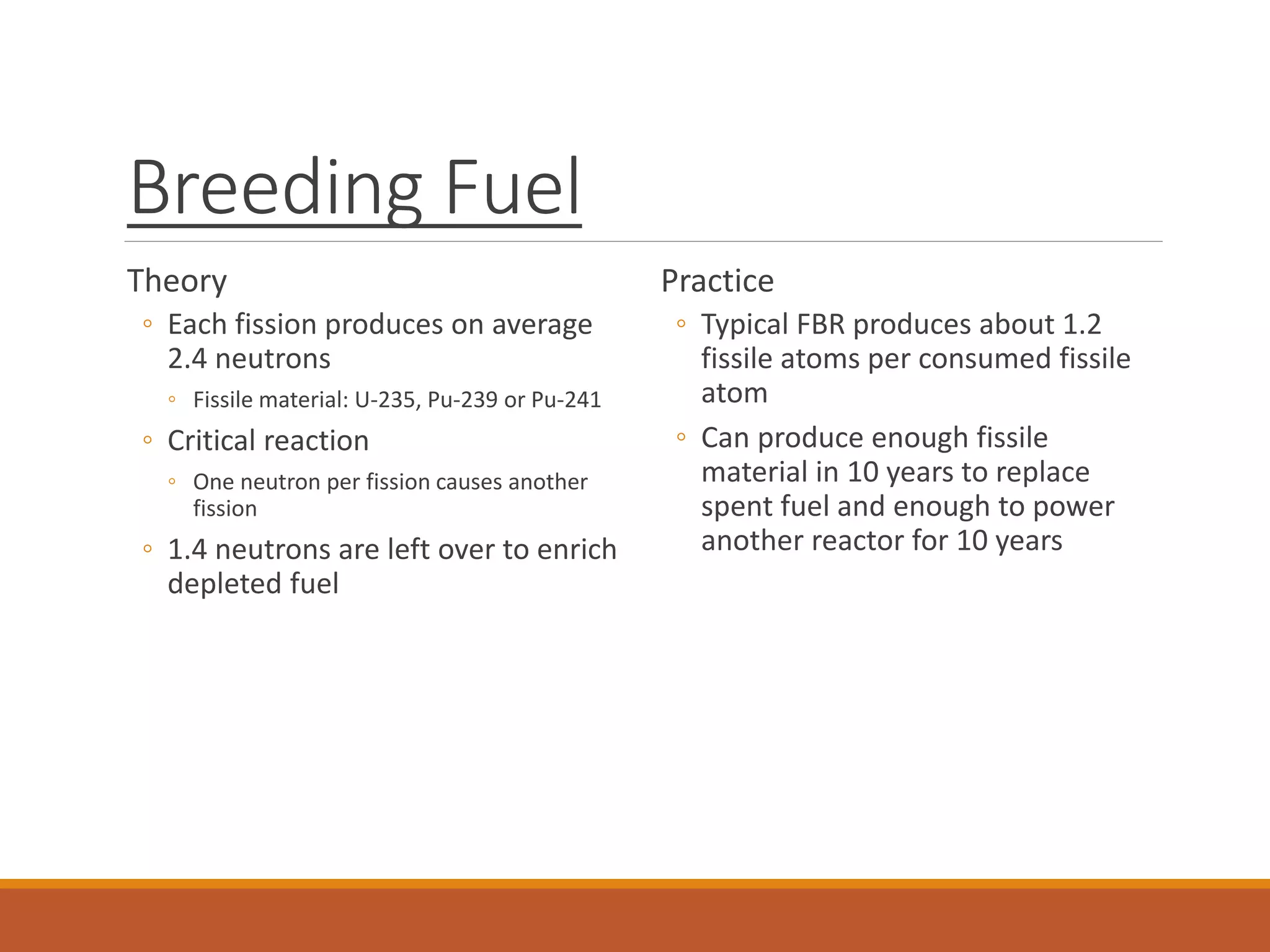 Breeding Fuel

Theory

◦ Each fission produces on average 2.4 neutrons
◦ Fissile material: U-235, Pu-239 or Pu-241
◦ Critical reaction
◦ One neutron per fission causes another fission
◦ 1.4 neutrons are left over to enrich depleted fuel

Practice

◦ Typical FBR produces about 1.2 fissile atoms per consumed fissile atom
◦ Can produce enough fissile material in 10 years to replace spent fuel and enough to power another reactor for 10 years